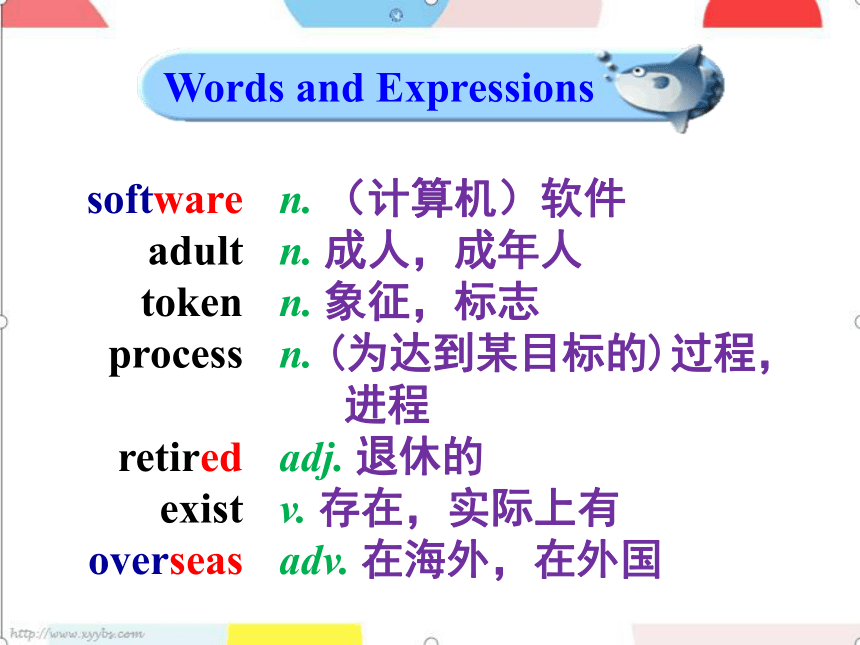 Words and Expressions

software n. （计算机）软件
adult n. 成人，成年人
token n. 象征，标志
process n.（为达到某目标的）过程，进程
retired adj. 退休的
exist v. 存在，实际上有
overseas adv. 在海外，在外国

http://www.xyybs.com